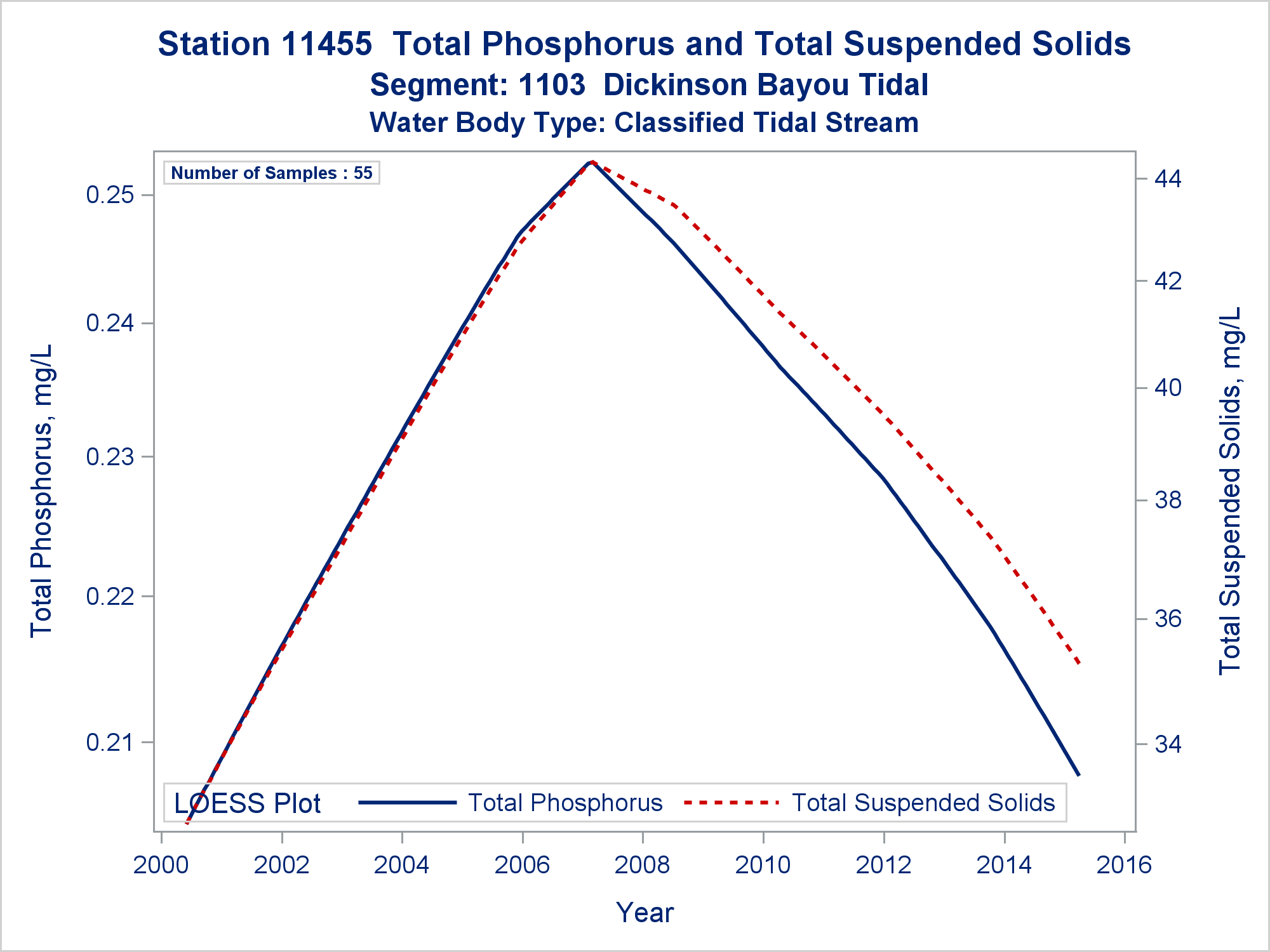 Station 11455 Total Phosphorus and Total Suspended Solids
Segment: 1103 Dickinson Bayou Tidal
Water Body Type: Classified Tidal Stream

Number of Samples : 55

Total Phosphorus, mg/L

0.25
0.24
0.23
0.22
0.21

Total Suspended Solids, mg/L

44
42
40
38
36
34

LOESS Plot Total Phosphorus Total Suspended Solids

2000 2002 2004 2006 2008 2010 2012 2014 2016

Year